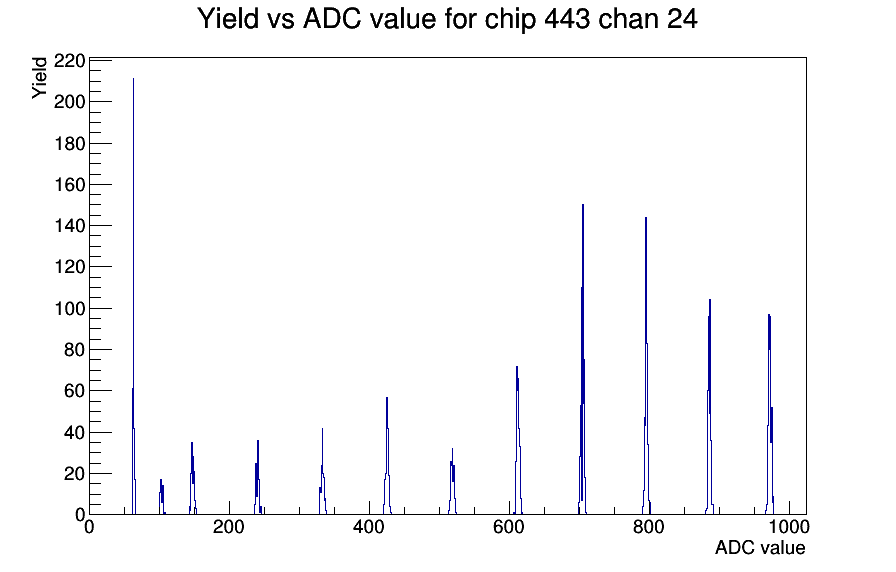 Yield vs ADC value for chip 443 chan 24

Yield

220
200
180
160
140
120
100
80
60
40
20
0

0
200
400
600
800
1000

ADC value